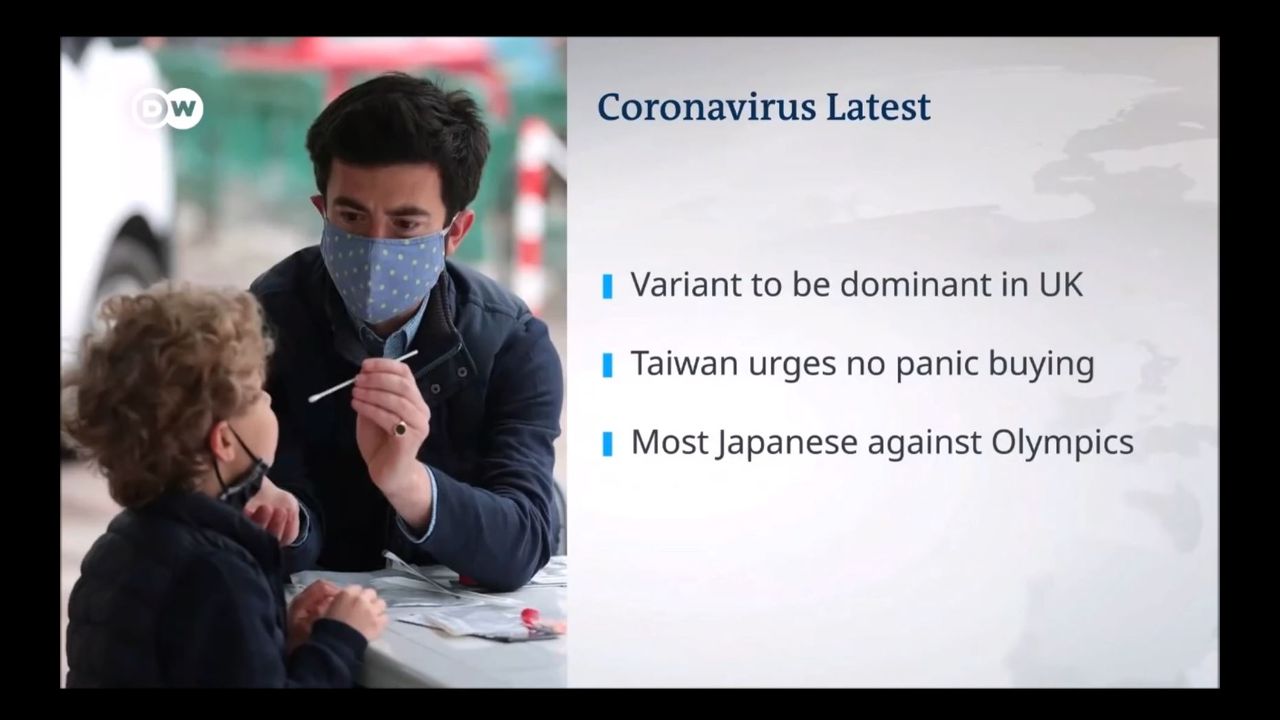 DW

Coronavirus Latest

Variant to be dominant in UK

Taiwan urges no panic buying

Most Japanese against Olympics